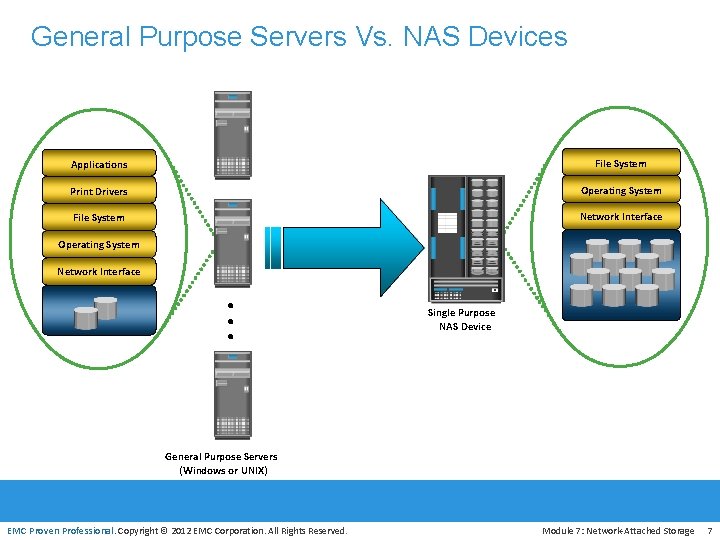 General Purpose Servers Vs. NAS Devices

Applications
Print Drivers
File System
Operating System
Network Interface

General Purpose Servers
(Windows or UNIX)

Single Purpose
NAS Device

File System
Operating System
Network Interface

EMC Proven Professional. Copyright © 2012 EMC Corporation. All Rights Reserved.

Module 7: Network-Attached Storage 7